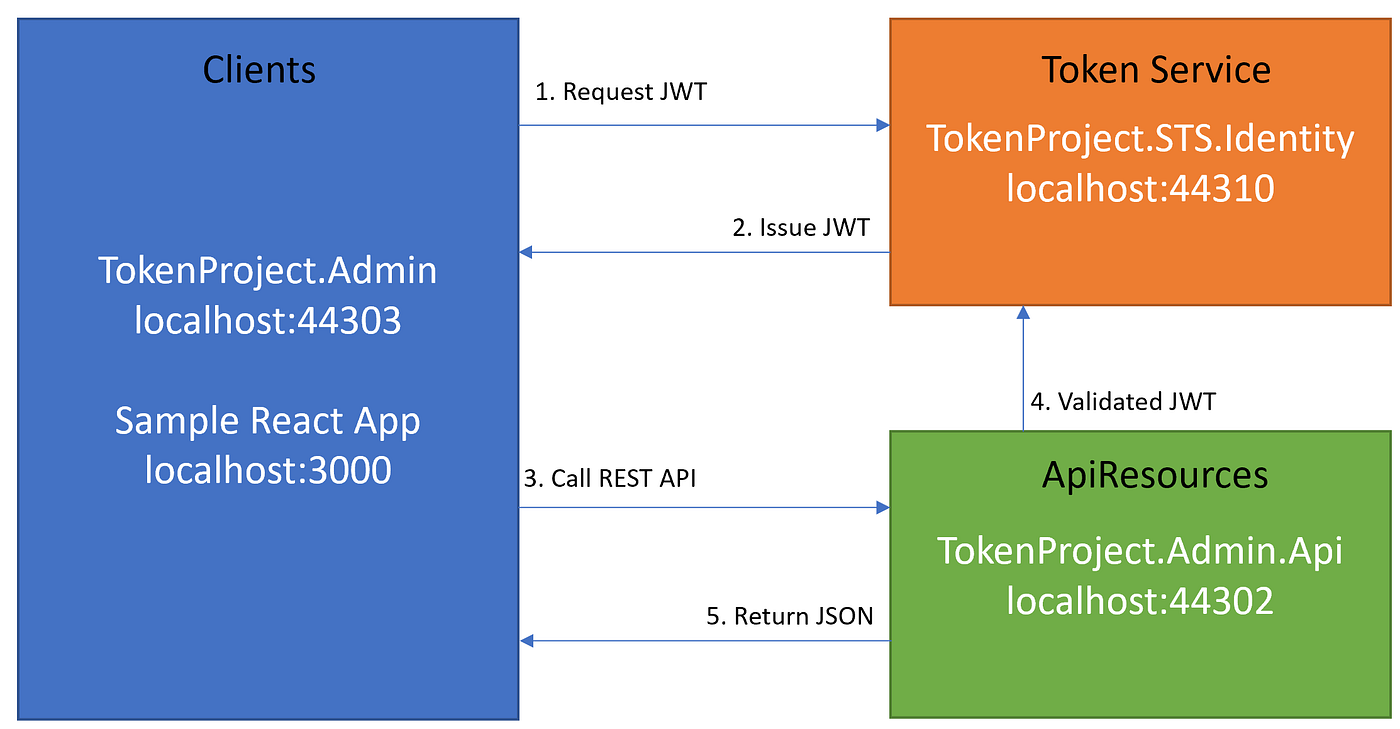 Clients

TokenProject.Admin
localhost:44303

Sample React App
localhost:3000

1. Request JWT

2. Issue JWT

3. Call REST API

5. Return JSON

Token Service

TokenProject.STS.Identity
localhost:44310

4. Validated JWT

ApiResources

TokenProject.Admin.Api
localhost:44302